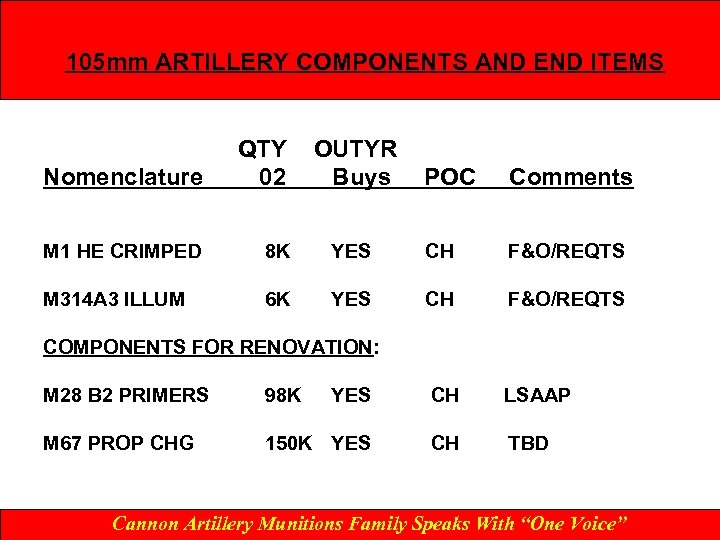 105mm ARTILLERY COMPONENTS AND END ITEMS

| Nomenclature | QTY 02 | OUTYR Buys | POC | Comments |
|---|---|---|---|---|
| M1 HE CRIMPED | 8K | YES | CH | F&O/REQTS |
| M314A3 ILLUM | 6K | YES | CH | F&O/REQTS |
| COMPONENTS FOR RENOVATION: | | | | |
| M28 B2 PRIMERS | 98K | YES | CH | LSAAP |
| M67 PROP CHG | 150K | YES | CH | TBD |

Cannon Artillery Munitions Family Speaks With “One Voice”